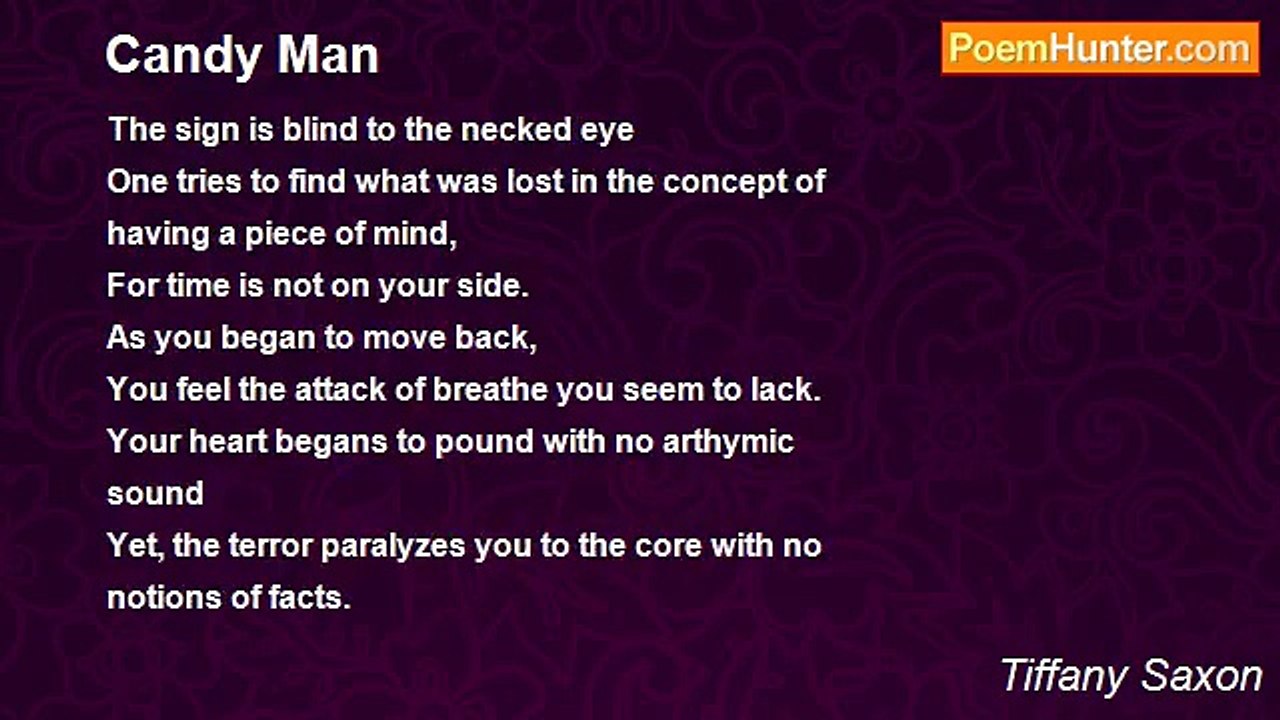 Candy Man

PoemHunter.com

The sign is blind to the necked eye
One tries to find what was lost in the concept of having a piece of mind,
For time is not on your side.
As you began to move back,
You feel the attack of breathe you seem to lack.
Your heart begans to pound with no arthymic sound
Yet, the terror paralyzes you to the core with no notions of facts.

Tiffany Saxon